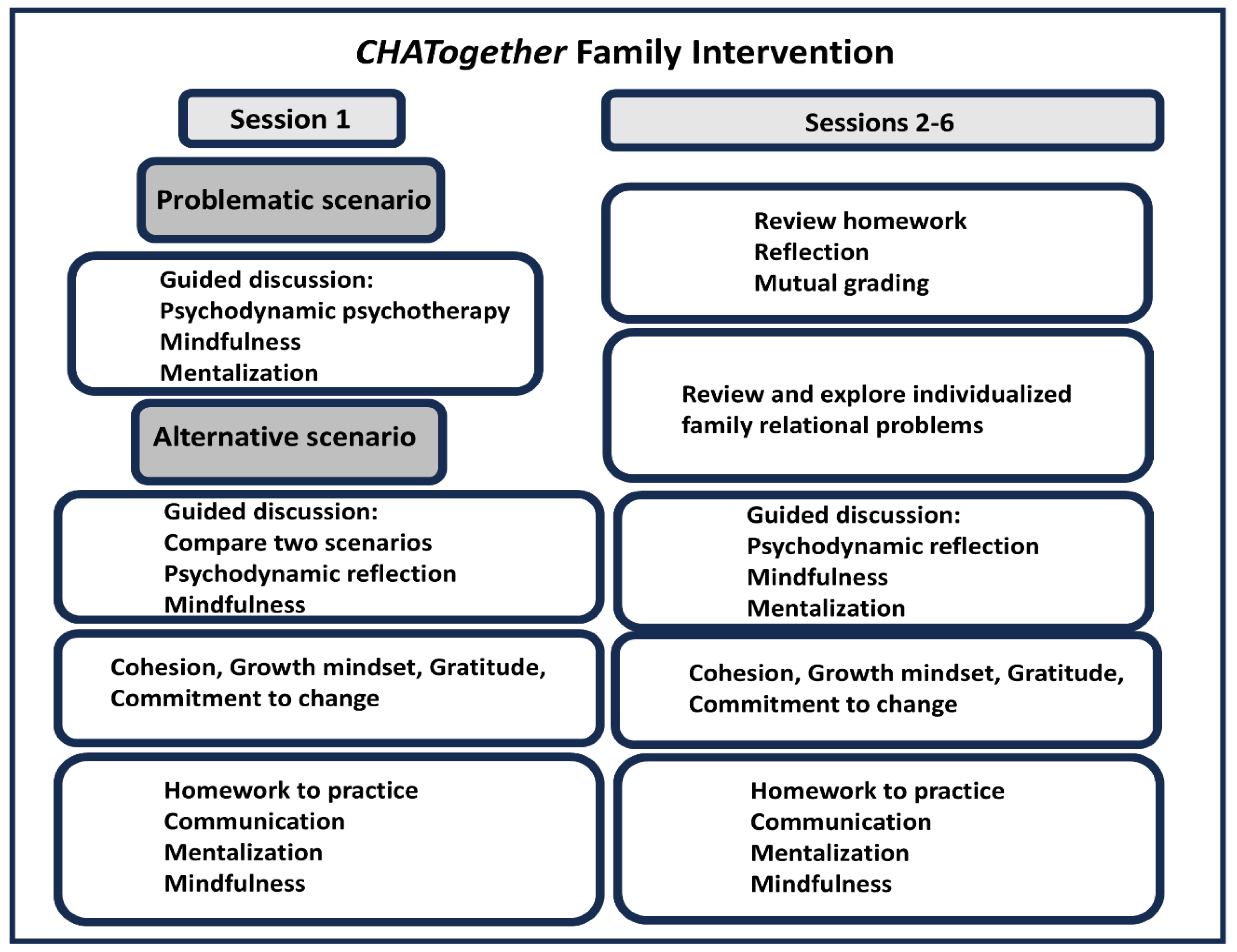 CHATogether Family Intervention

Session 1

Problematic scenario

Guided discussion:
Psychodynamic psychotherapy
Mindfulness
Mentalization

Alternative scenario

Guided discussion:
Compare two scenarios
Psychodynamic reflection
Mindfulness

Cohesion, Growth mindset, Gratitude, Commitment to change

Homework to practice
Communication
Mentalization
Mindfulness

Sessions 2-6

Review homework
Reflection
Mutual grading

Review and explore individualized family relational problems

Guided discussion:
Psychodynamic reflection
Mindfulness
Mentalization

Cohesion, Growth mindset, Gratitude, Commitment to change

Homework to practice
Communication
Mentalization
Mindfulness